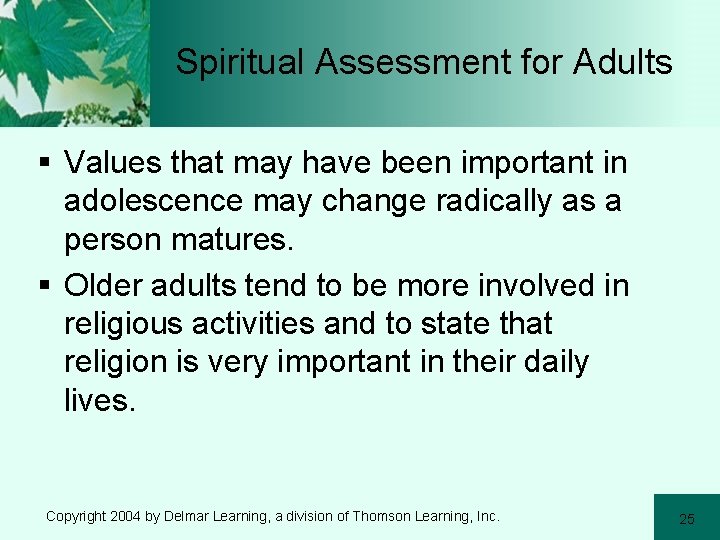 Spiritual Assessment for Adults

▪ Values that may have been important in adolescence may change radically as a person matures.

▪ Older adults tend to be more involved in religious activities and to state that religion is very important in their daily lives.

Copyright 2004 by Delmar Learning, a division of Thomson Learning, Inc.

25